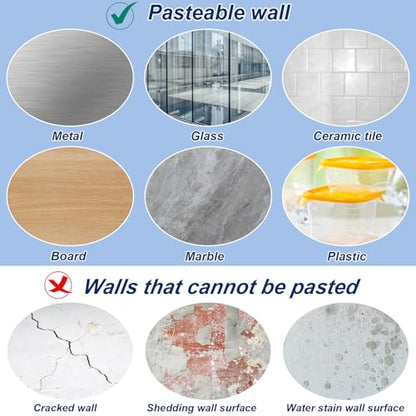 Pasteable wall

Metal

Glass

Ceramic tile

Board

Marble

Plastic

Walls that cannot be pasted

Cracked wall

Shedding wall surface

Water stain wall surface